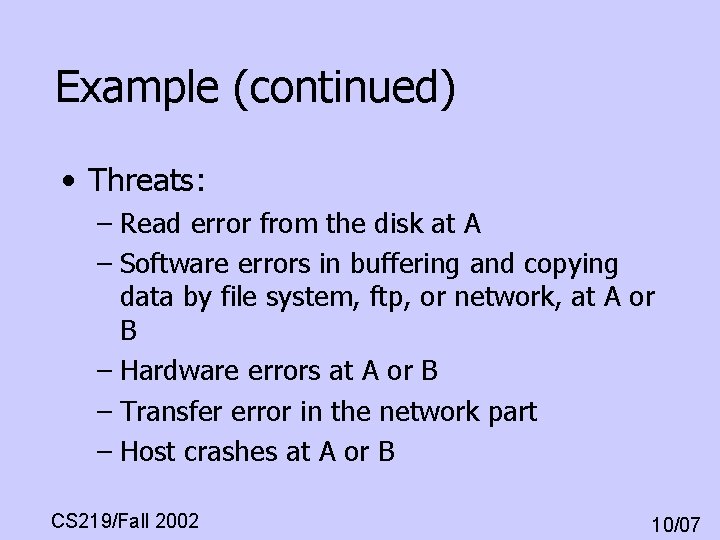 Example (continued)

• Threats:
– Read error from the disk at A
– Software errors in buffering and copying data by file system, ftp, or network, at A or B
– Hardware errors at A or B
– Transfer error in the network part
– Host crashes at A or B

CS219/Fall 2002

10/07